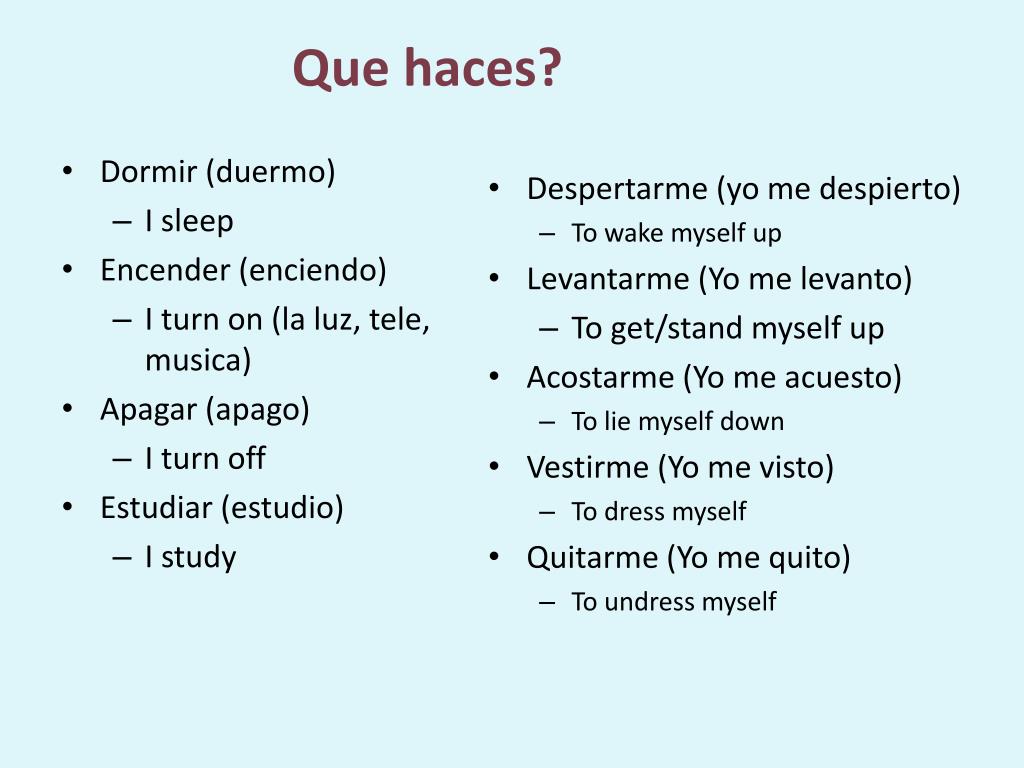 Que haces?

• Dormir (duermo)
– I sleep
• Encender (enciendo)
– I turn on (la luz, tele, musica)
• Apagar (apago)
– I turn off
• Estudiar (estudio)
– I study

• Despertarme (yo me despierto)
– To wake myself up
• Levantarme (Yo me levanto)
– To get/stand myself up
• Acostarme (Yo me acuesto)
– To lie myself down
• Vestirme (Yo me visto)
– To dress myself
• Quitarme (Yo me quito)
– To undress myself